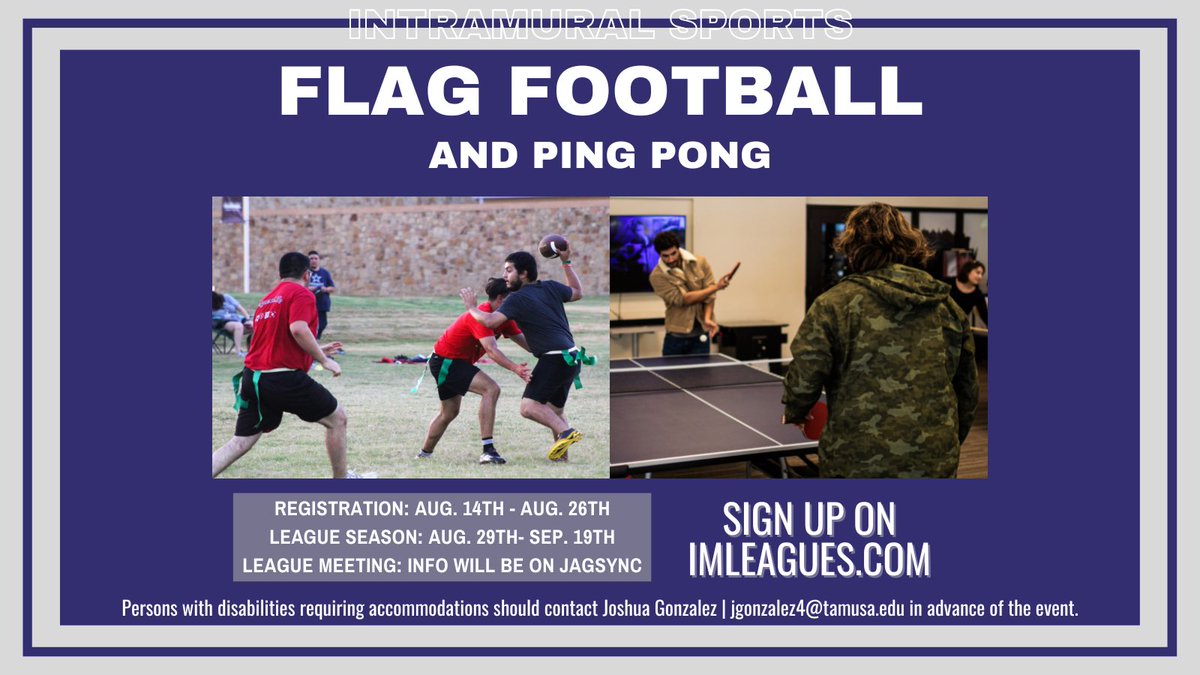 INTRAMURAL SPORTS

FLAG FOOTBALL

AND PING PONG

REGISTRATION: AUG. 14TH - AUG. 26TH
LEAGUE SEASON: AUG. 29TH- SEP. 19TH
LEAGUE MEETING: INFO WILL BE ON JAGSYNC

SIGN UP ON IMLEAGUES.COM

Persons with disabilities requiring accommodations should contact Joshua Gonzalez | jgonzalez4@tamusa.edu in advance of the event.